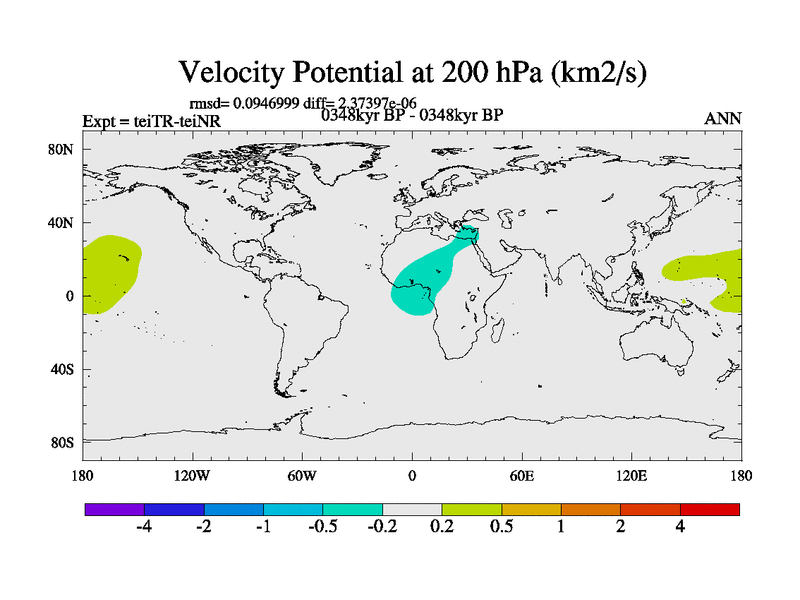 Velocity Potential at 200 hPa (km2/s)

rmsd= 0.0946999 diff= 2.37397e-06

Expt = teiTR-teiNR

0348kyr BP - 0348kyr BP

ANN

80N
40N
0
40S
80S

180
120W
60W
0
60E
120E
180

-4
-2
-1
-0.5
-0.2
0.2
0.5
1
2
4